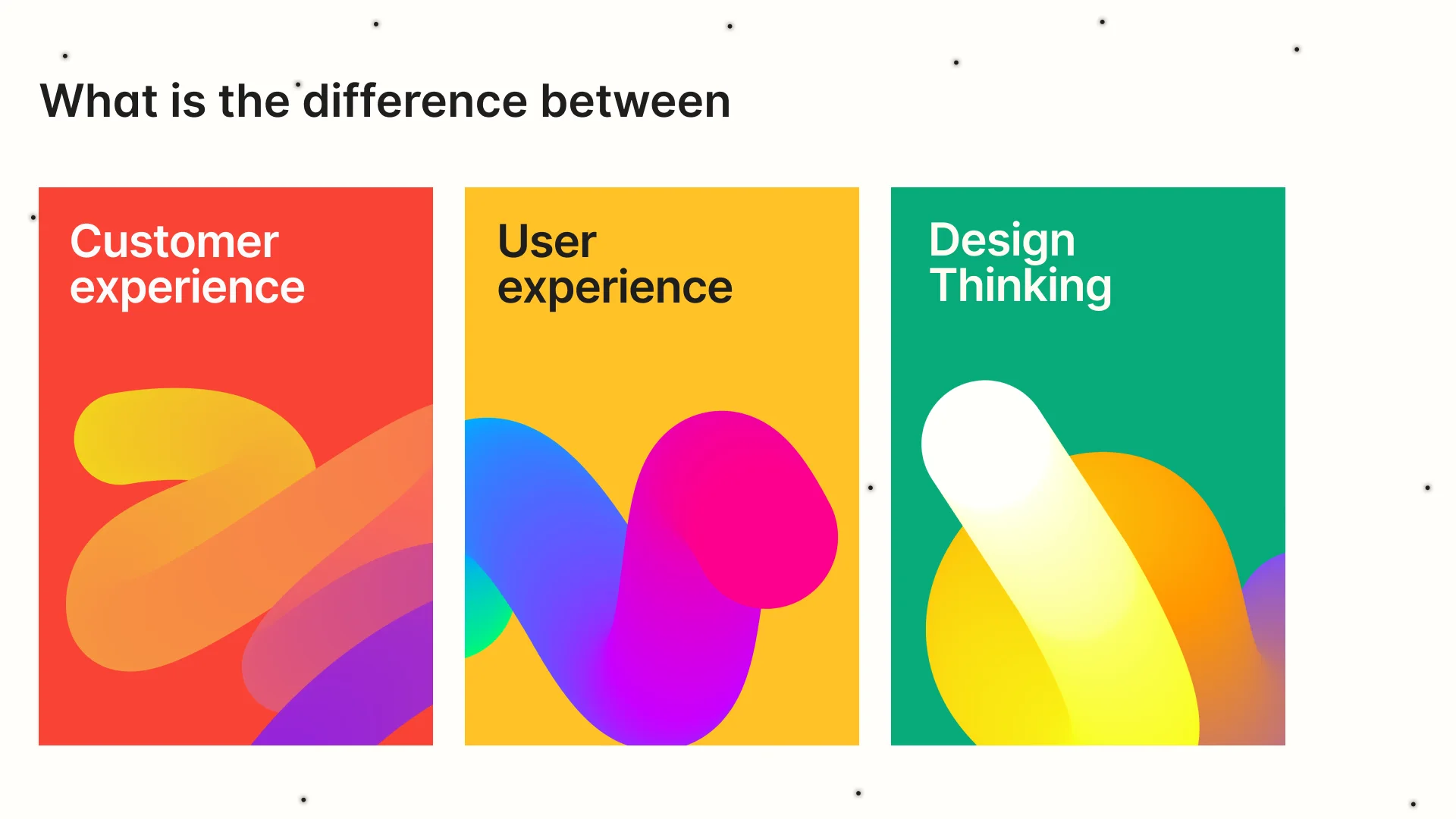 What is the difference between

Customer experience

User experience

Design Thinking